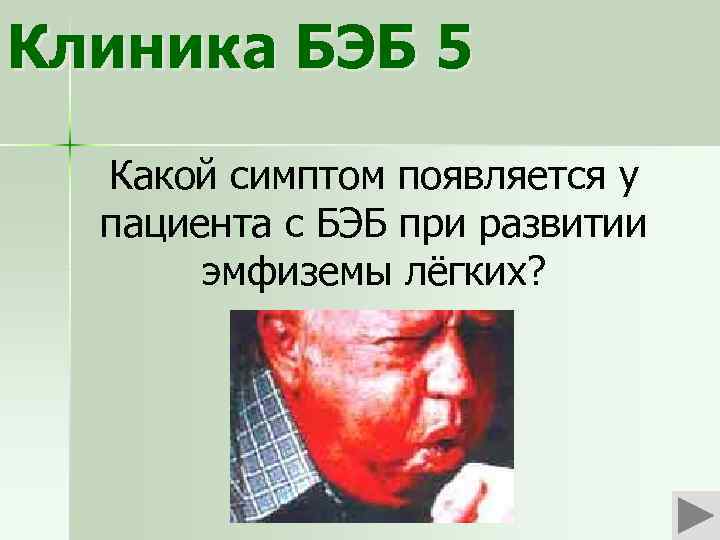 Клиника БЭБ 5

Какой симптом появляется у пациента с БЭБ при развитии эмфиземы лёгких?